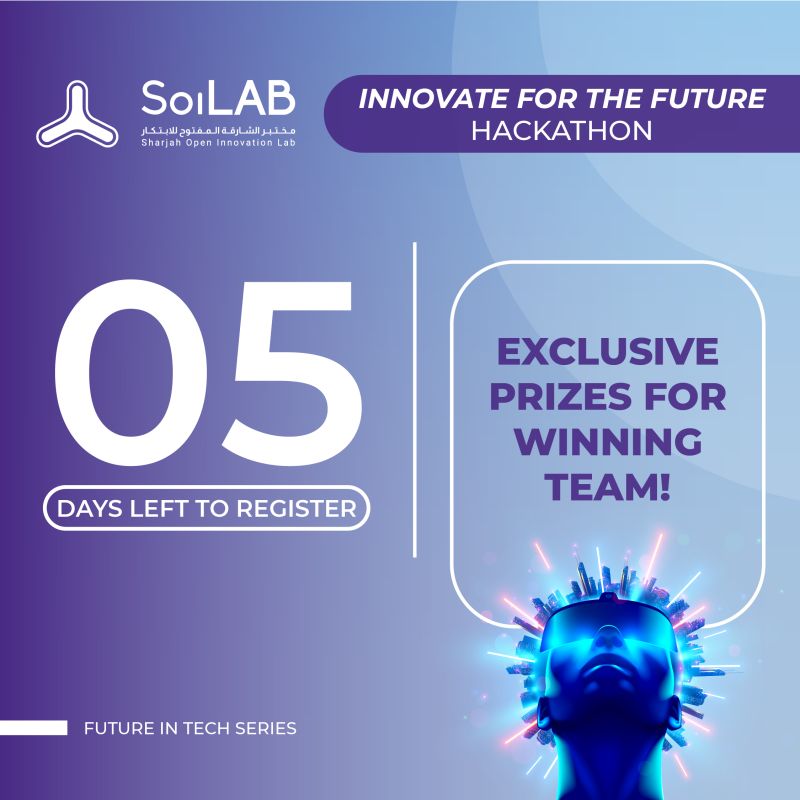 SoiLAB
مختبر الشارقة المفتوح للابتكار
Sharjah Open Innovation Lab

INNOVATE FOR THE FUTURE
HACKATHON

05
DAYS LEFT TO REGISTER

EXCLUSIVE PRIZES FOR WINNING TEAM!

FUTURE IN TECH SERIES